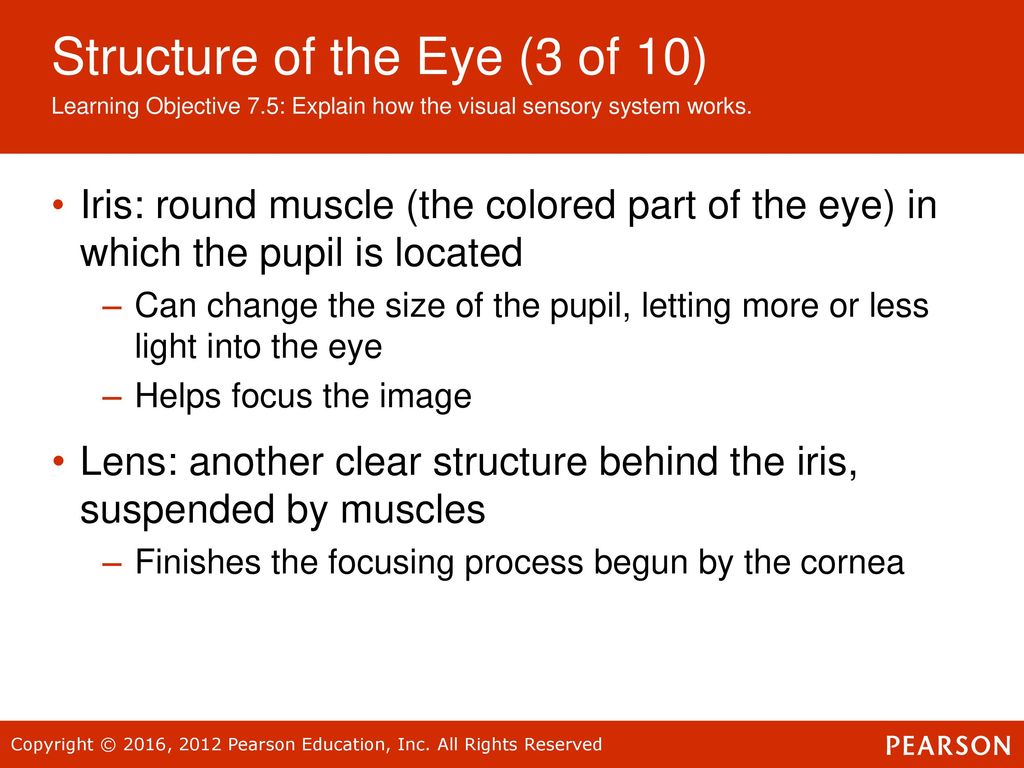 Structure of the Eye (3 of 10)

Learning Objective 7.5: Explain how the visual sensory system works.

• Iris: round muscle (the colored part of the eye) in which the pupil is located

– Can change the size of the pupil, letting more or less light into the eye

– Helps focus the image

• Lens: another clear structure behind the iris, suspended by muscles

– Finishes the focusing process begun by the cornea

Copyright © 2016, 2012 Pearson Education, Inc. All Rights Reserved

PEARSON